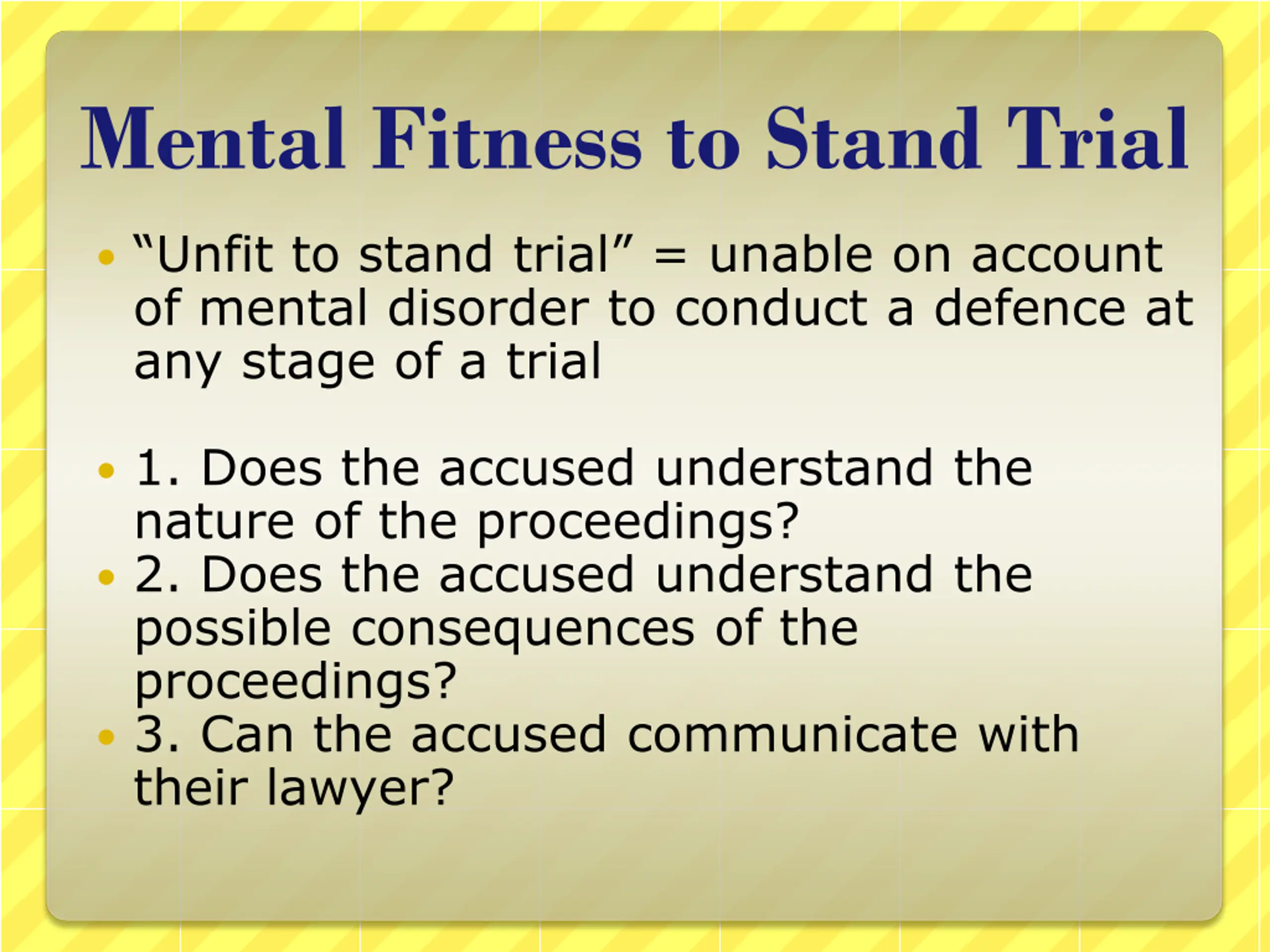 Mental Fitness to Stand Trial

• “Unfit to stand trial” = unable on account of mental disorder to conduct a defence at any stage of a trial

• 1. Does the accused understand the nature of the proceedings?
• 2. Does the accused understand the possible consequences of the proceedings?
• 3. Can the accused communicate with their lawyer?